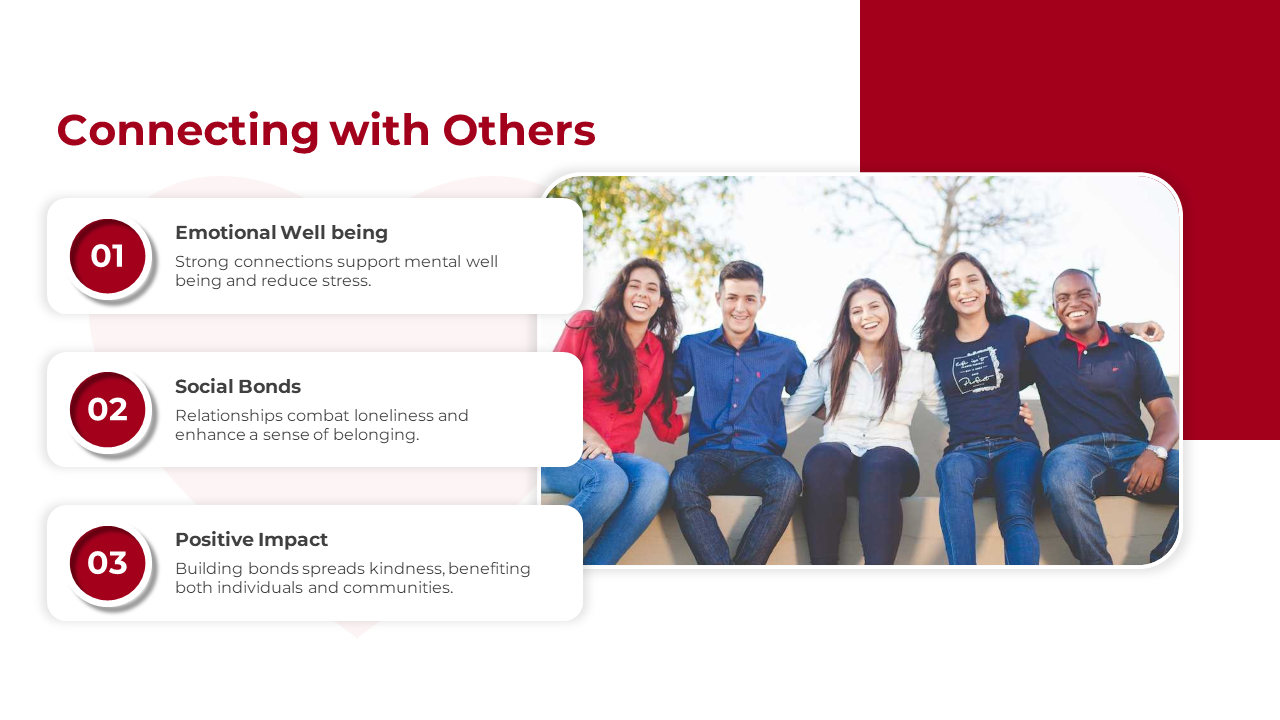 Connecting with Others

01
Emotional Well being
Strong connections support mental well being and reduce stress.

02
Social Bonds
Relationships combat loneliness and enhance a sense of belonging.

03
Positive Impact
Building bonds spreads kindness, benefiting both individuals and communities.